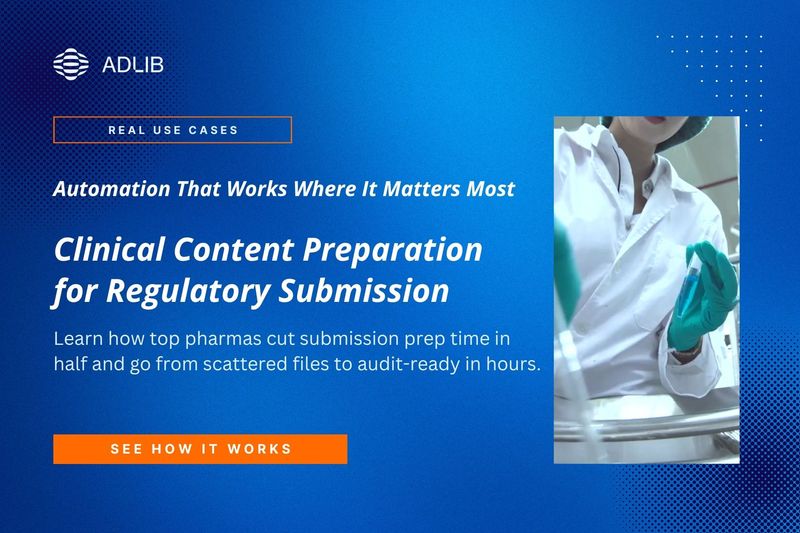 ADLIB

REAL USE CASES

Automation That Works Where It Matters Most

Clinical Content Preparation for Regulatory Submission

Learn how top pharmas cut submission prep time in half and go from scattered files to audit-ready in hours.

SEE HOW IT WORKS